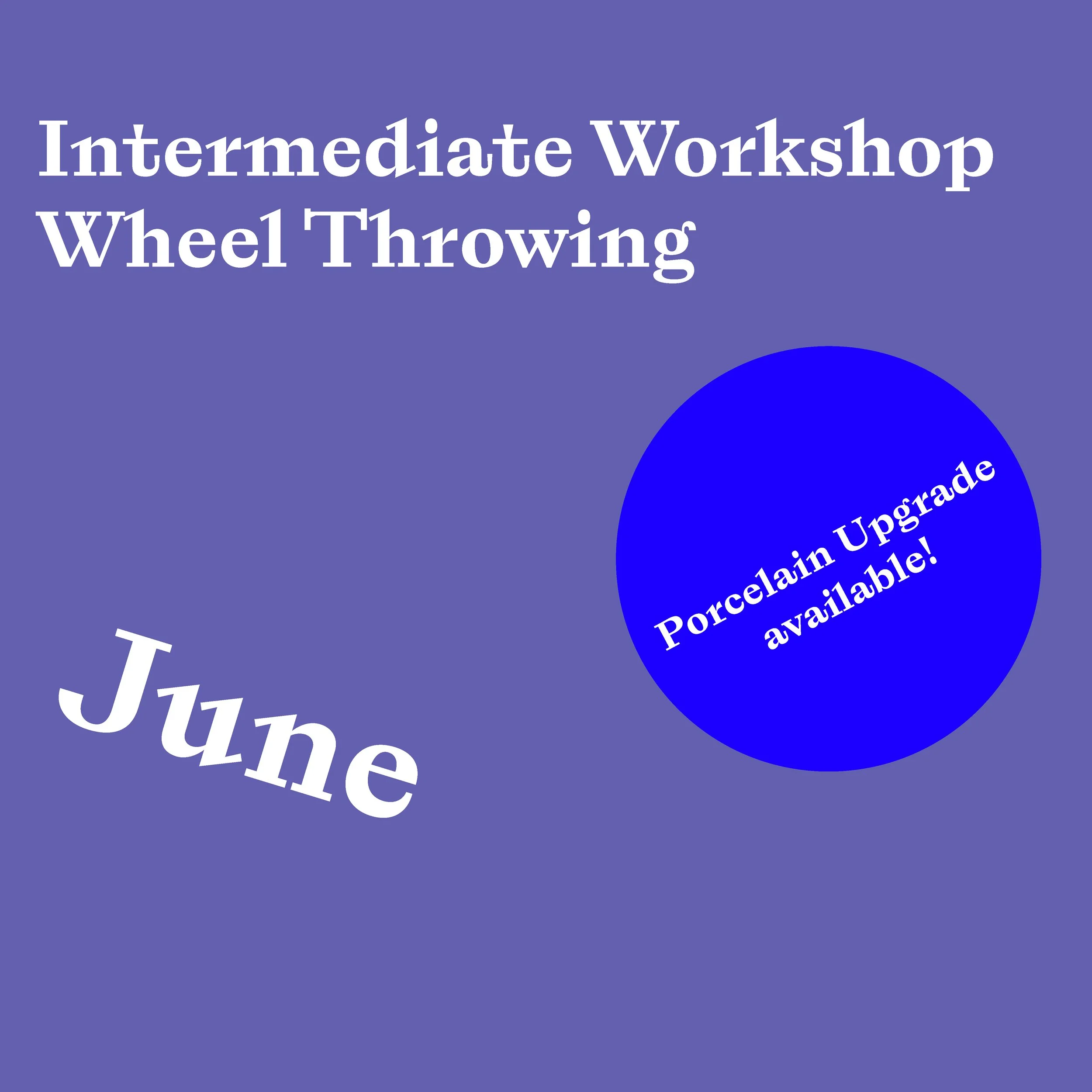 Intermediate Workshop
Wheel Throwing

Porcelain Upgrade
available!

June